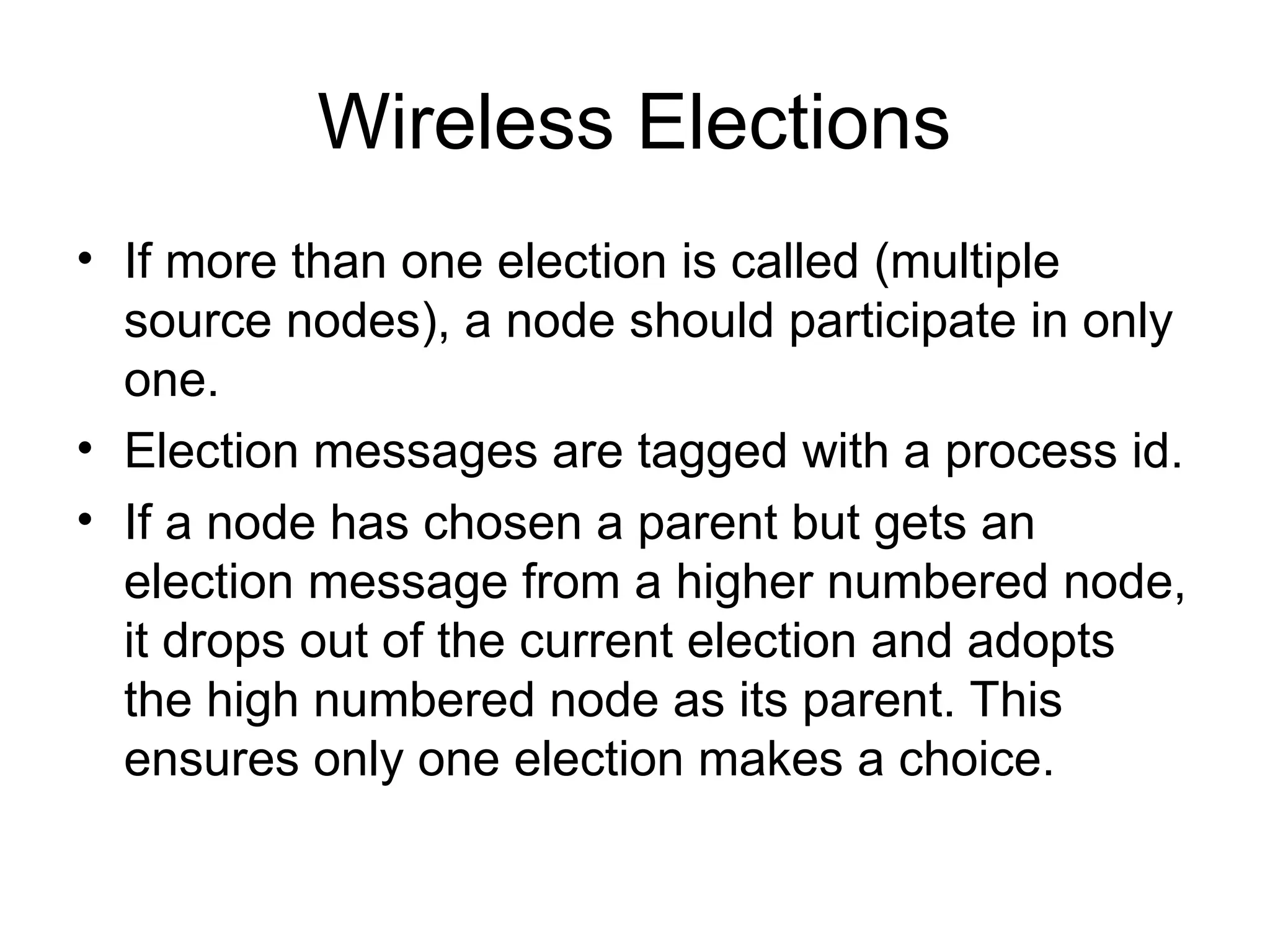 Wireless Elections

• If more than one election is called (multiple source nodes), a node should participate in only one.
• Election messages are tagged with a process id.
• If a node has chosen a parent but gets an election message from a higher numbered node, it drops out of the current election and adopts the high numbered node as its parent. This ensures only one election makes a choice.